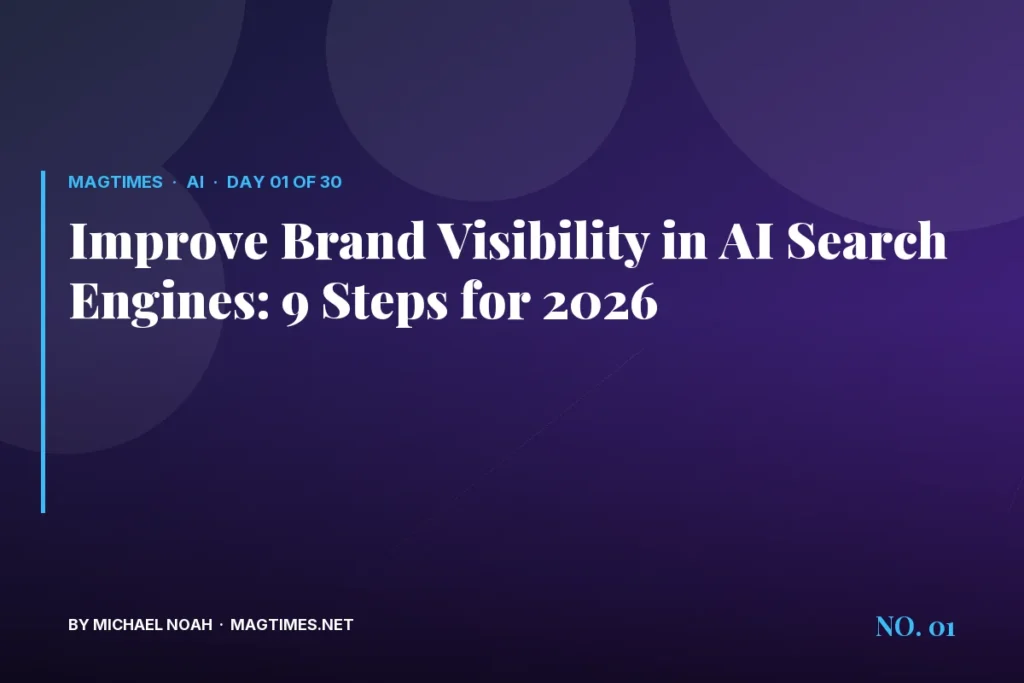 MAGTIMES · AI · DAY 01 OF 30

Improve Brand Visibility in AI Search Engines: 9 Steps for 2026

BY MICHAEL NOAH · MAGTIMES.NET

NO. 01